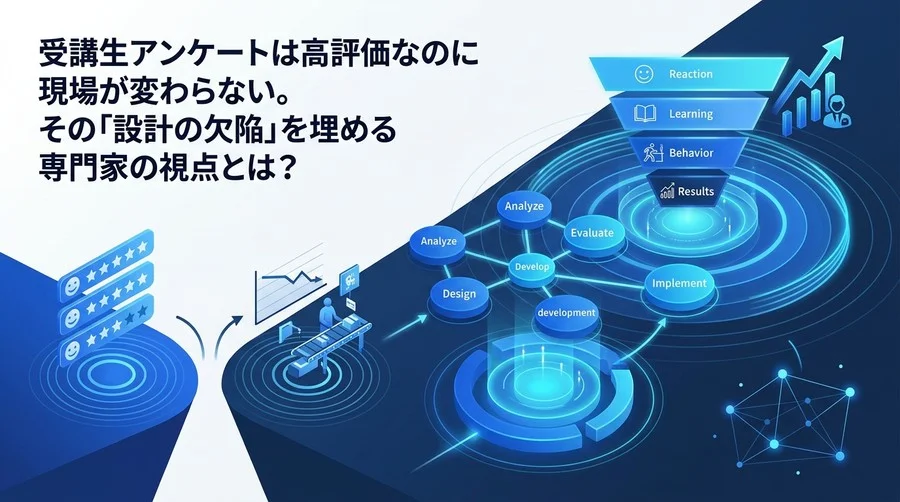 受講生アンケートは高評価なのに
現場が変わらない。
その「設計の欠陥」を埋める
専門家の視点とは？

Reaction
Learning
Behavior
Results

Analyze
Analyze
Evaluate
Develop
Design
Implement
development